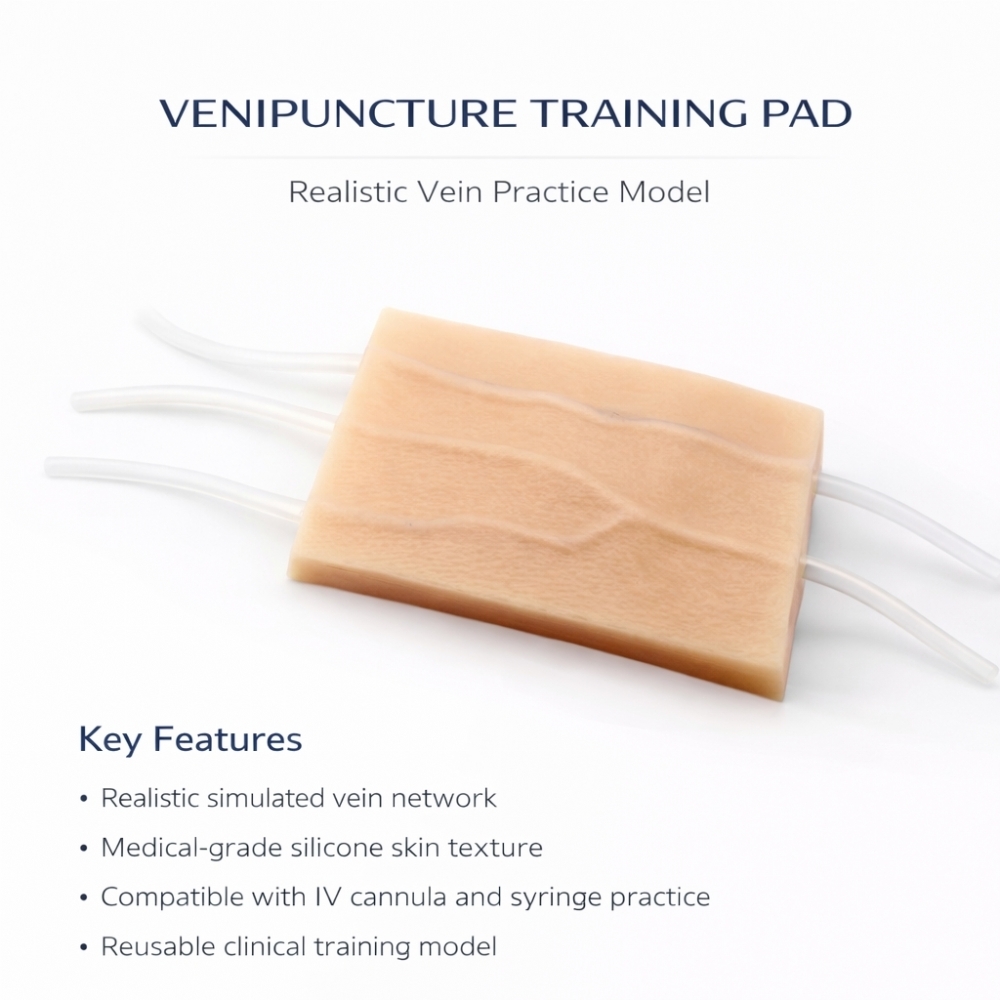 VENIPUNCTURE TRAINING PAD

Realistic Vein Practice Model

Key Features

• Realistic simulated vein network
• Medical-grade silicone skin texture
• Compatible with IV cannula and syringe practice
• Reusable clinical training model